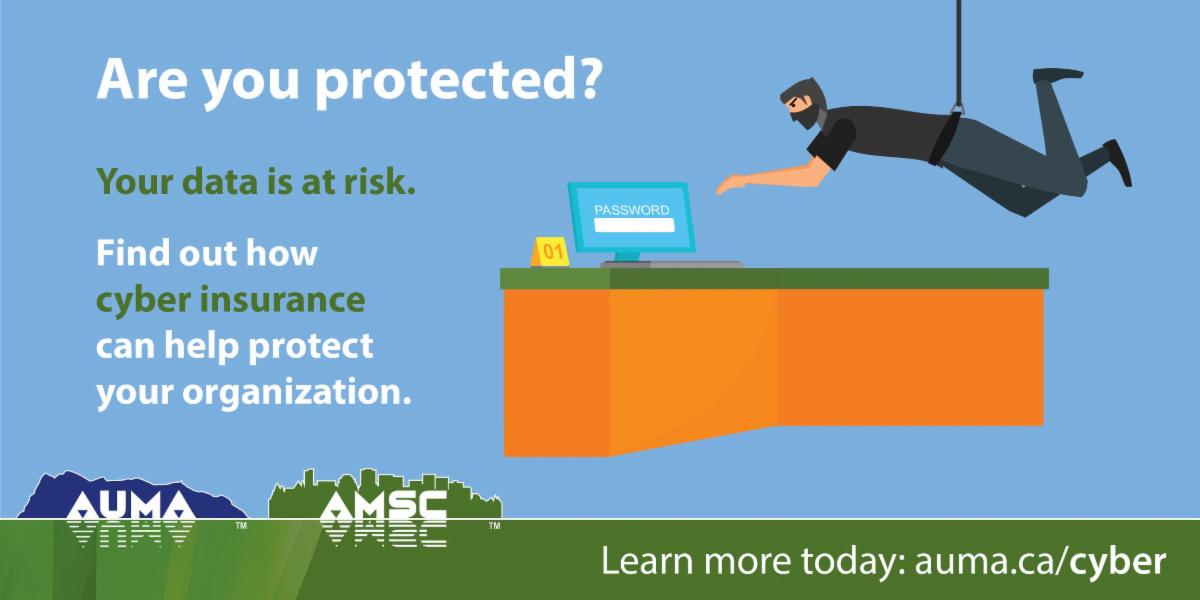 Are you protected?

Your data is at risk.

Find out how cyber insurance can help protect your organization.

PASSWORD

01

AUMA™

AMSC™

Learn more today: auma.ca/cyber